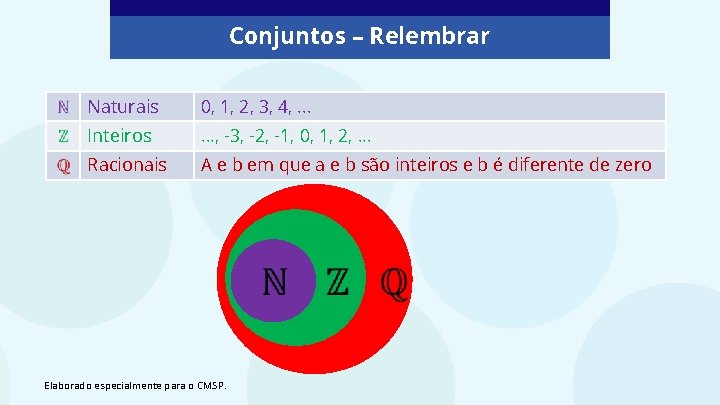 Conjuntos – Relembrar

| $\mathbb{N}$ | Naturais | 0, 1, 2, 3, 4, ... |
|---|---|---|
| $\mathbb{Z}$ | Inteiros | ..., -3, -2, -1, 0, 1, 2, ... |
| $\mathbb{Q}$ | Racionais | A e b em que a e b são inteiros e b é diferente de zero |

$\mathbb{N}$ $\mathbb{Z}$ $\mathbb{Q}$

Elaborado especialmente para o CMSP.